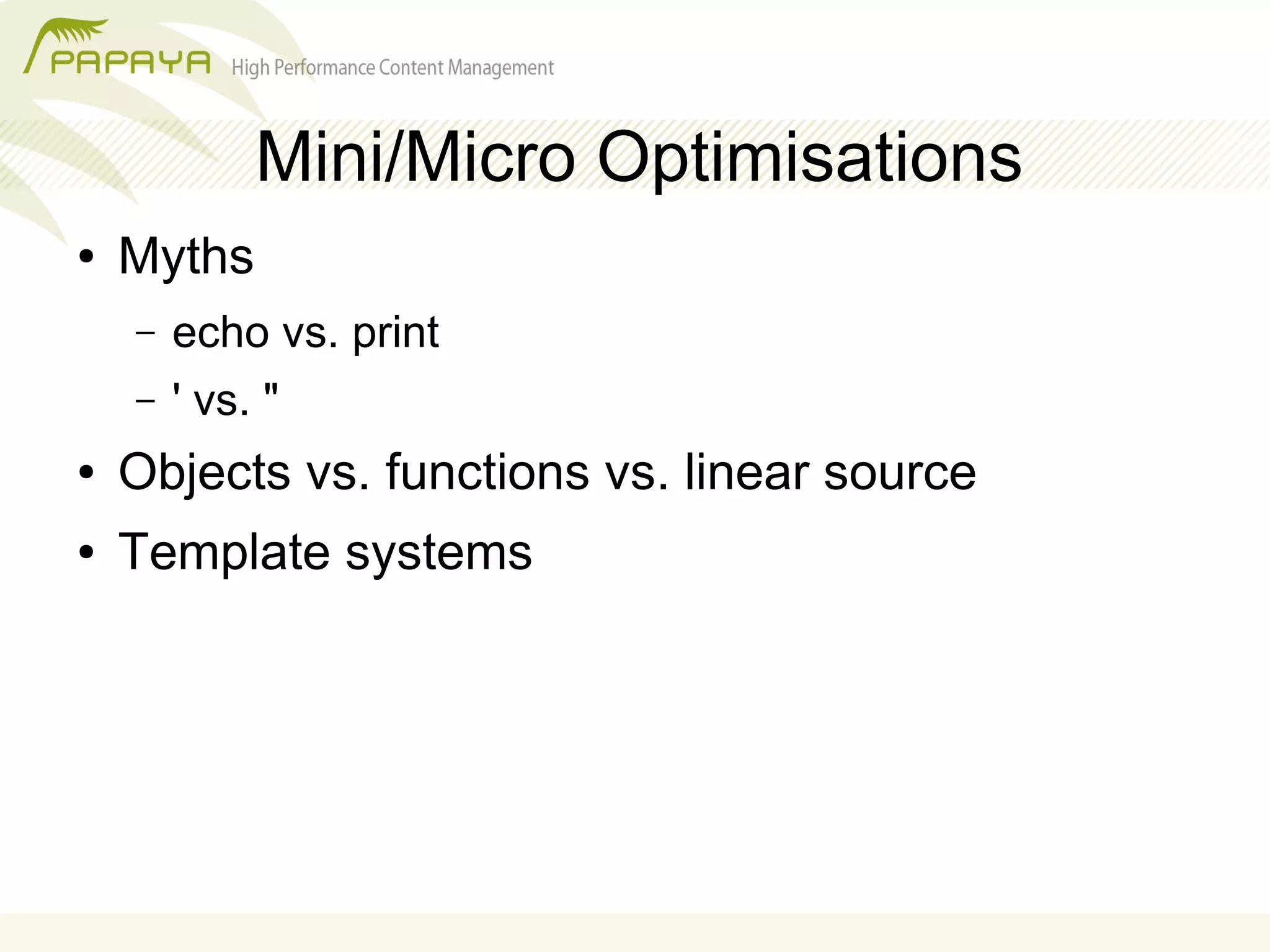 PAPAYA High Performance Content Management

Mini/Micro Optimisations

• Myths
  – echo vs. print
  – ' vs. "
• Objects vs. functions vs. linear source
• Template systems